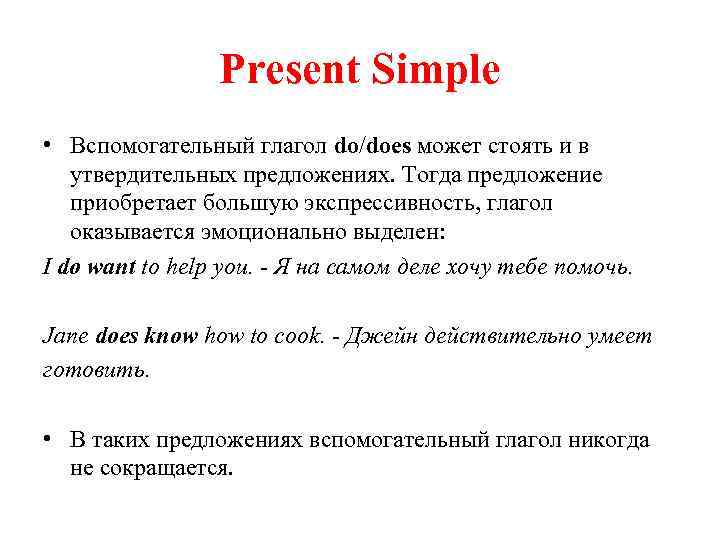 Present Simple

• Вспомогательный глагол do/does может стоять и в утвердительных предложениях. Тогда предложение приобретает большую экспрессивность, глагол оказывается эмоционально выделен:

I do want to help you. - Я на самом деле хочу тебе помочь.

Jane does know how to cook. - Джейн действительно умеет готовить.

• В таких предложениях вспомогательный глагол никогда не сокращается.